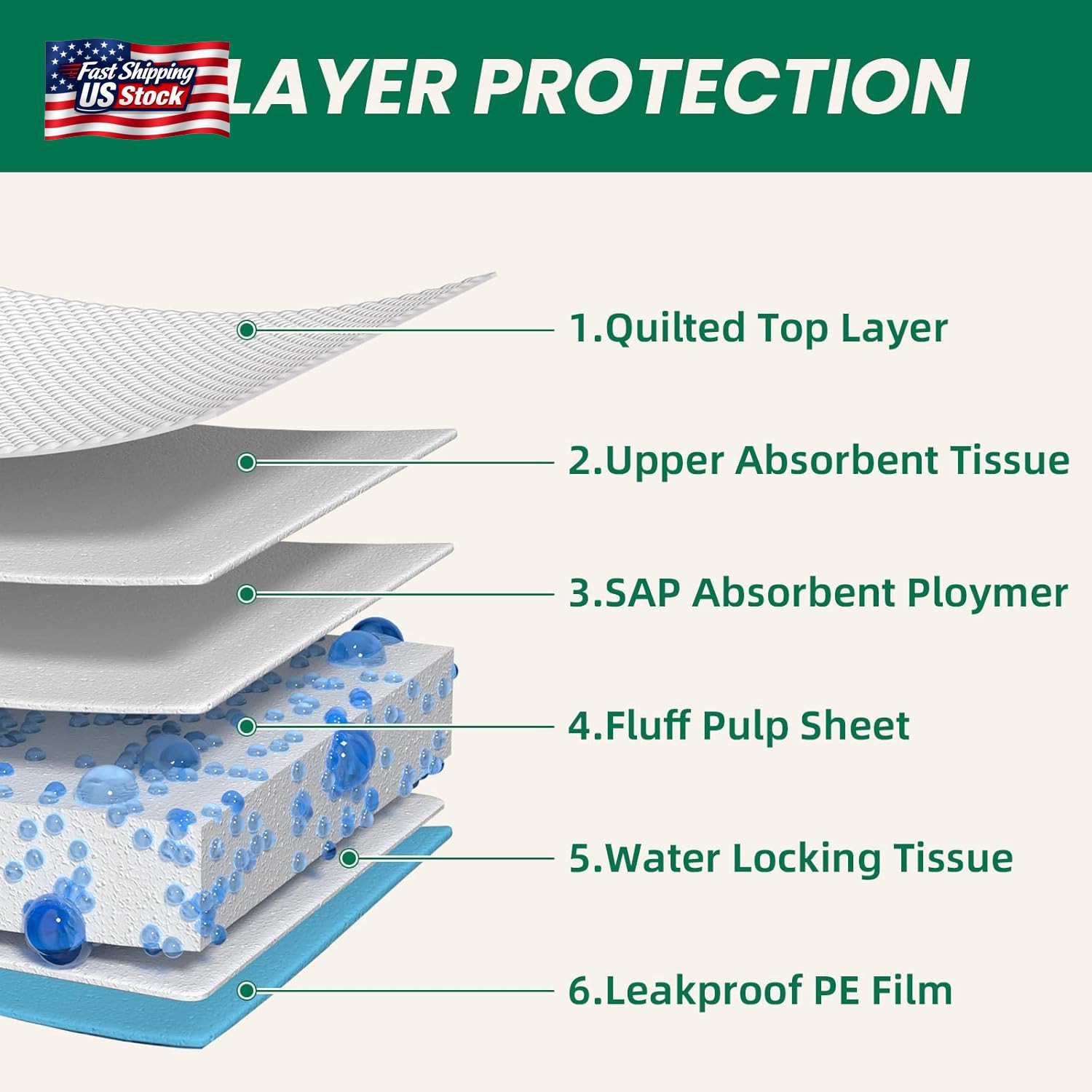 Fast Shipping
US Stock

LAYER PROTECTION

1.Quilted Top Layer

2.Upper Absorbent Tissue

3.SAP Absorbent Ploymer

4.Fluff Pulp Sheet

5.Water Locking Tissue

6.Leakproof PE Film